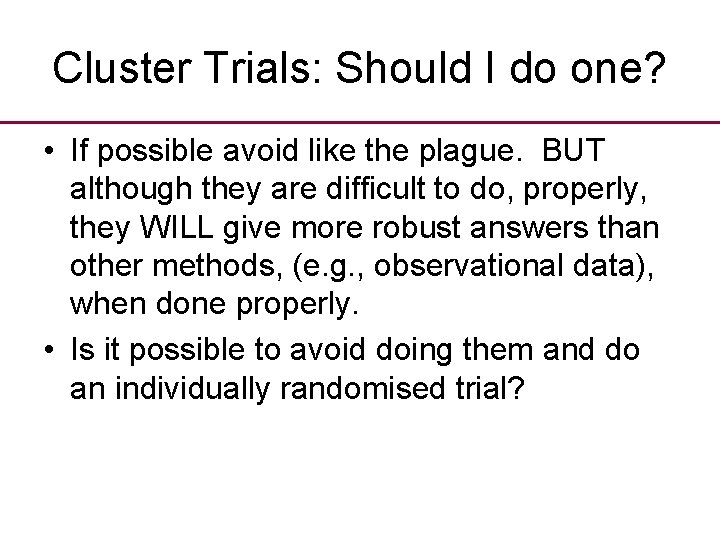 Cluster Trials: Should I do one?

• If possible avoid like the plague. BUT although they are difficult to do, properly, they WILL give more robust answers than other methods, (e.g., observational data), when done properly.

• Is it possible to avoid doing them and do an individually randomised trial?